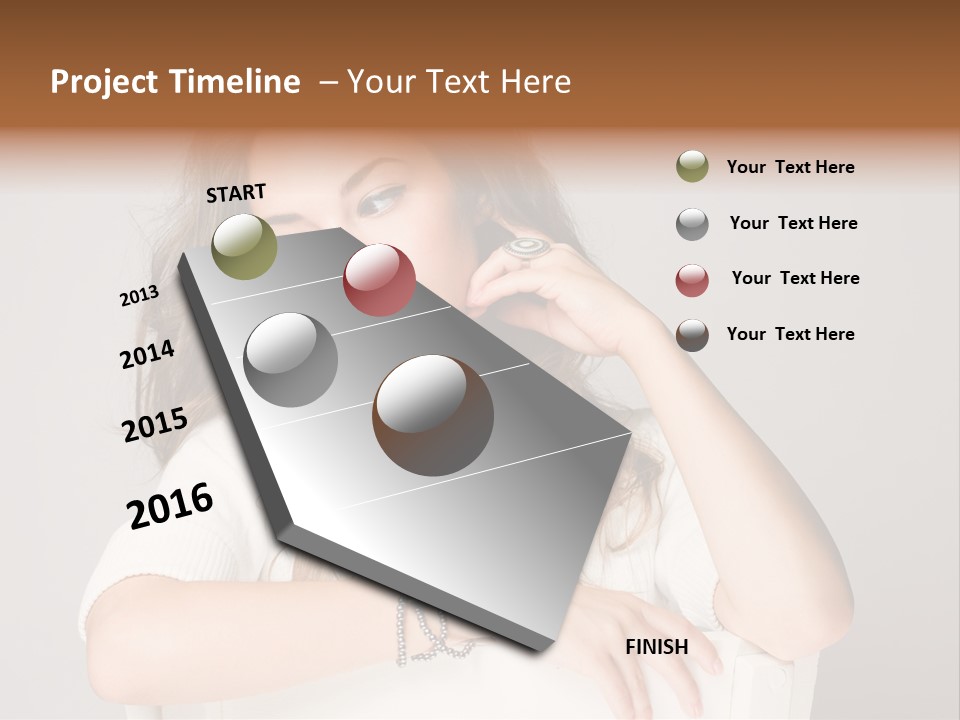 Project Timeline – Your Text Here

START

2013

2014

2015

2016

FINISH

Your Text Here

Your Text Here

Your Text Here

Your Text Here